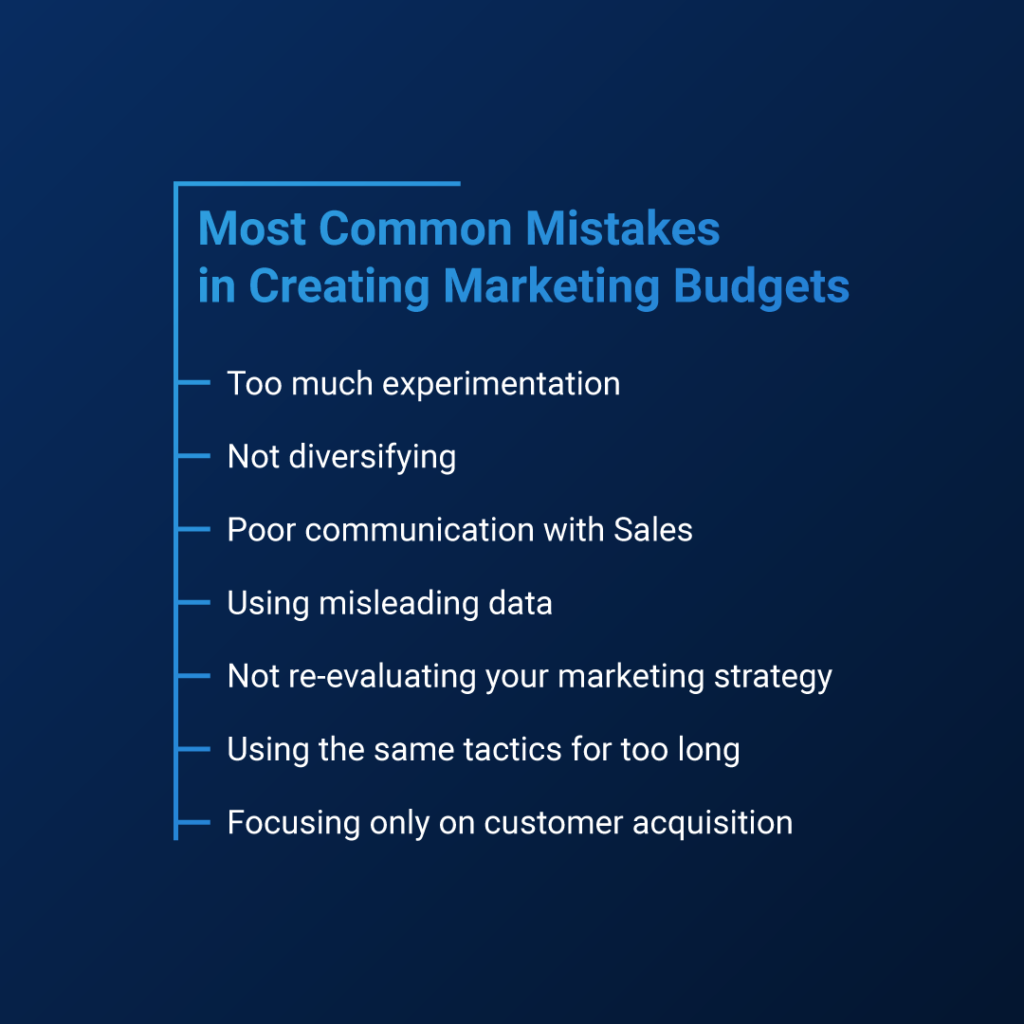 Most Common Mistakes in Creating Marketing Budgets

Too much experimentation

Not diversifying

Poor communication with Sales

Using misleading data

Not re-evaluating your marketing strategy

Using the same tactics for too long

Focusing only on customer acquisition